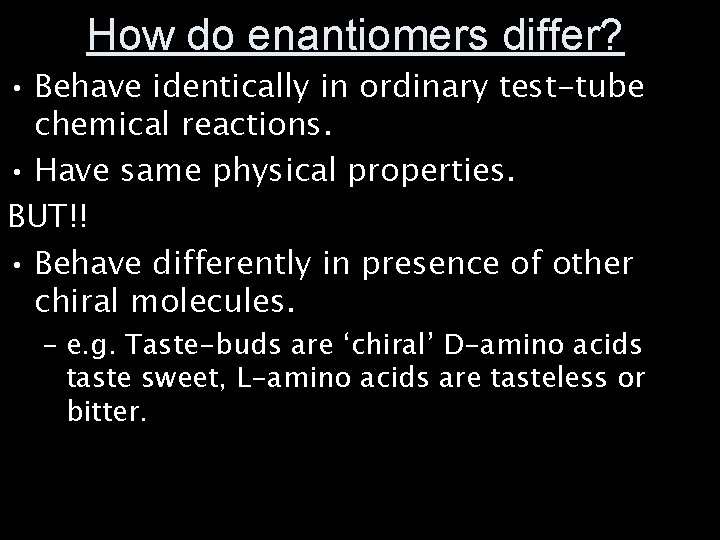 How do enantiomers differ?

• Behave identically in ordinary test-tube chemical reactions.

• Have same physical properties.

BUT!!

• Behave differently in presence of other chiral molecules.

– e.g. Taste-buds are ‘chiral’ D-amino acids taste sweet, L-amino acids are tasteless or bitter.